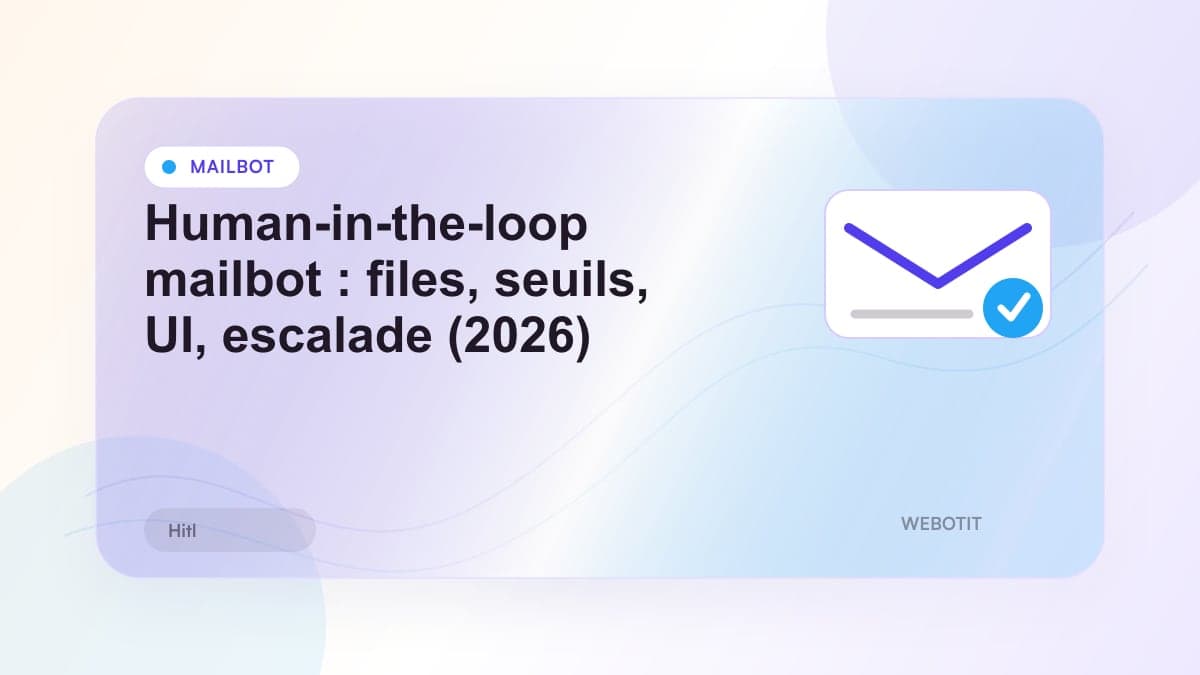 MAILBOT

Human-in-the-loop mailbot : files, seuils, UI, escalade (2026)

Hitl

WEBOTIT